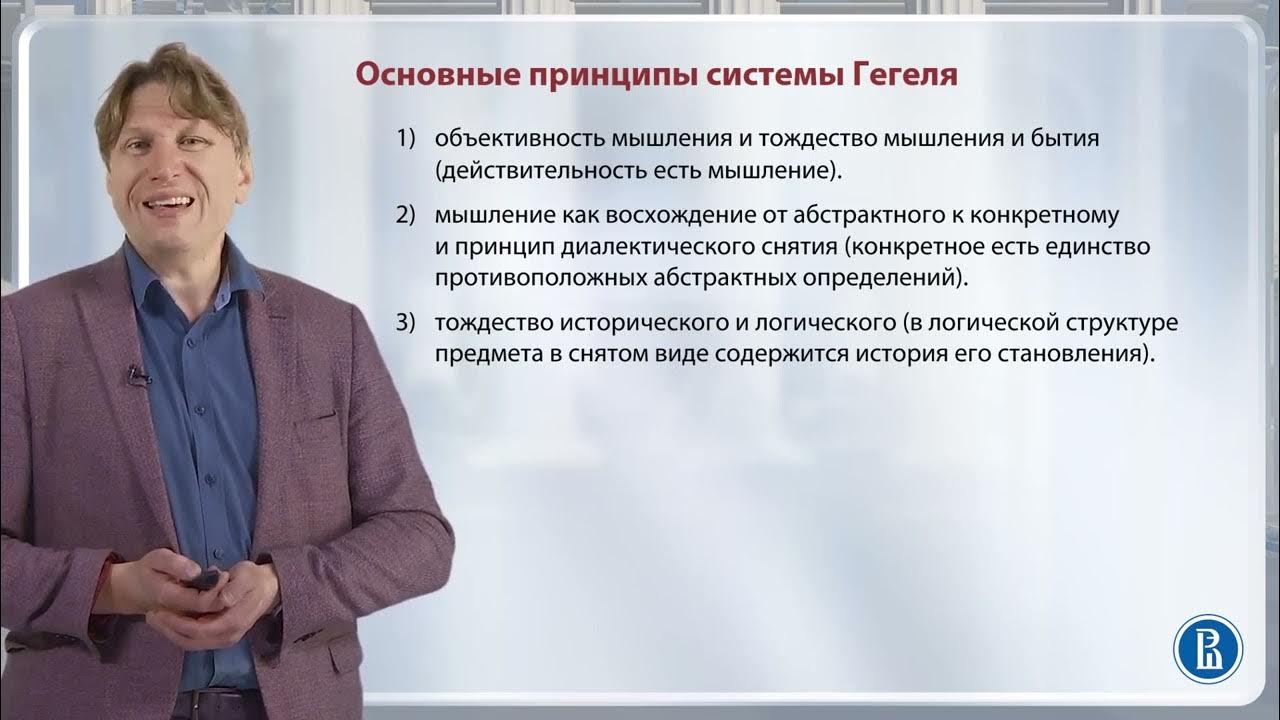 Основные принципы системы Гегеля

1) объективность мышления и тождество мышления и бытия (действительность есть мышление).

2) мышление как восхождение от абстрактного к конкретному и принцип диалектического снятия (конкретное есть единство противоположных абстрактных определений).

3) тождество исторического и логического (в логической структуре предмета в снятом виде содержится история его становления).